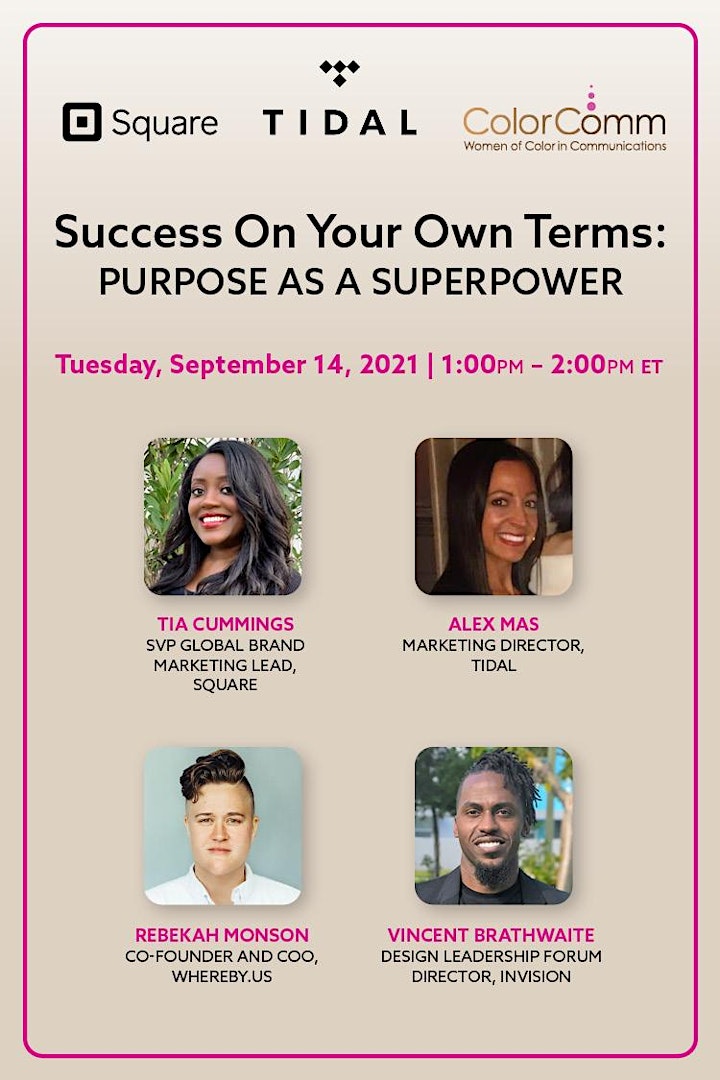 Square TIDAL ColorComm
Women of Color in Communications

Success On Your Own Terms:
PURPOSE AS A SUPERPOWER

Tuesday, September 14, 2021 | 1:00PM – 2:00PM ET

TIA CUMMINGS
SVP GLOBAL BRAND MARKETING LEAD, SQUARE

ALEX MAS
MARKETING DIRECTOR, TIDAL

REBEKAH MONSON
CO-FOUNDER AND COO, WHEREBY.US

VINCENT BRATHWAITE
DESIGN LEADERSHIP FORUM DIRECTOR, INVISION